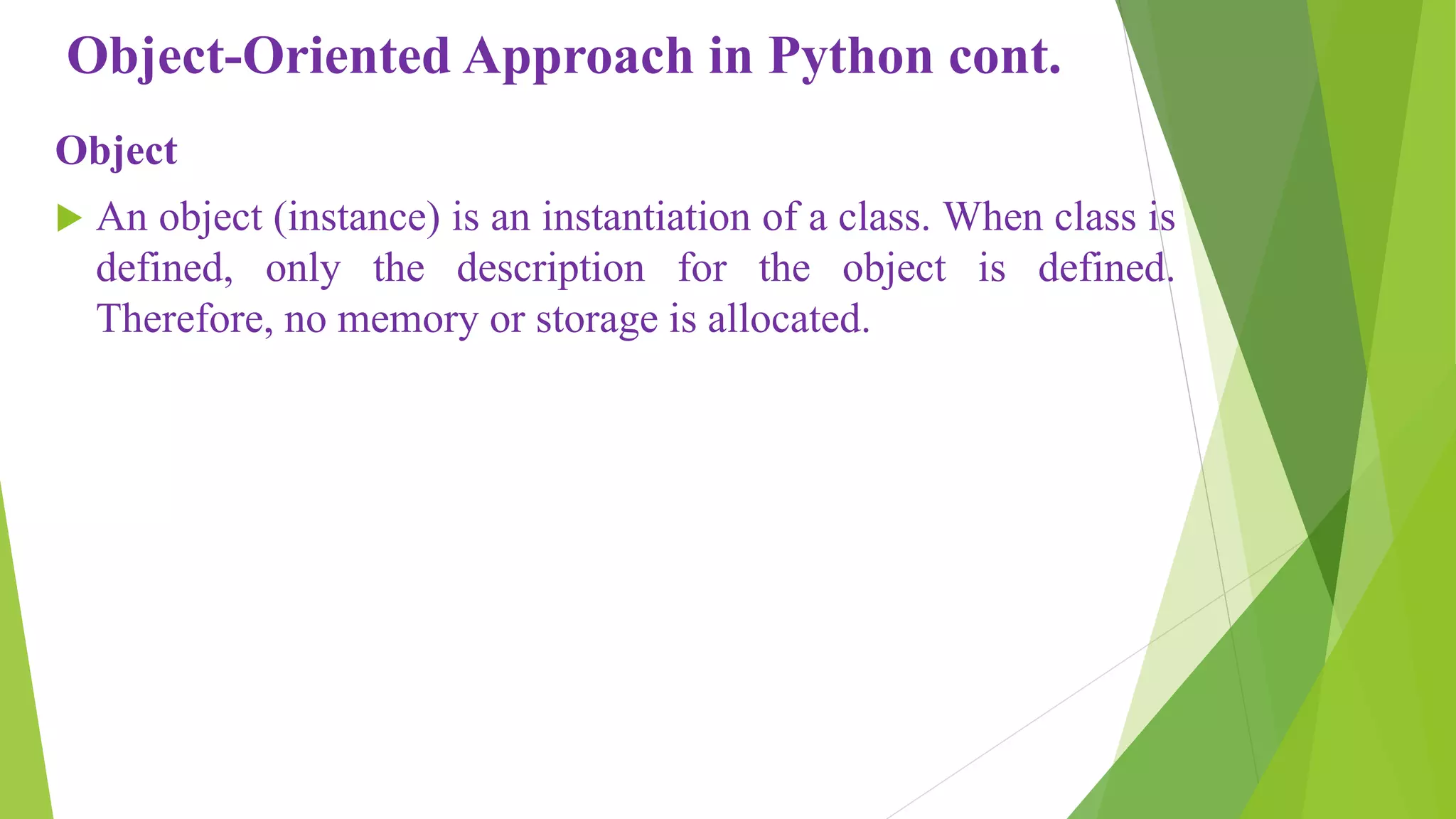 Object-Oriented Approach in Python cont.

Object

An object (instance) is an instantiation of a class. When class is defined, only the description for the object is defined. Therefore, no memory or storage is allocated.